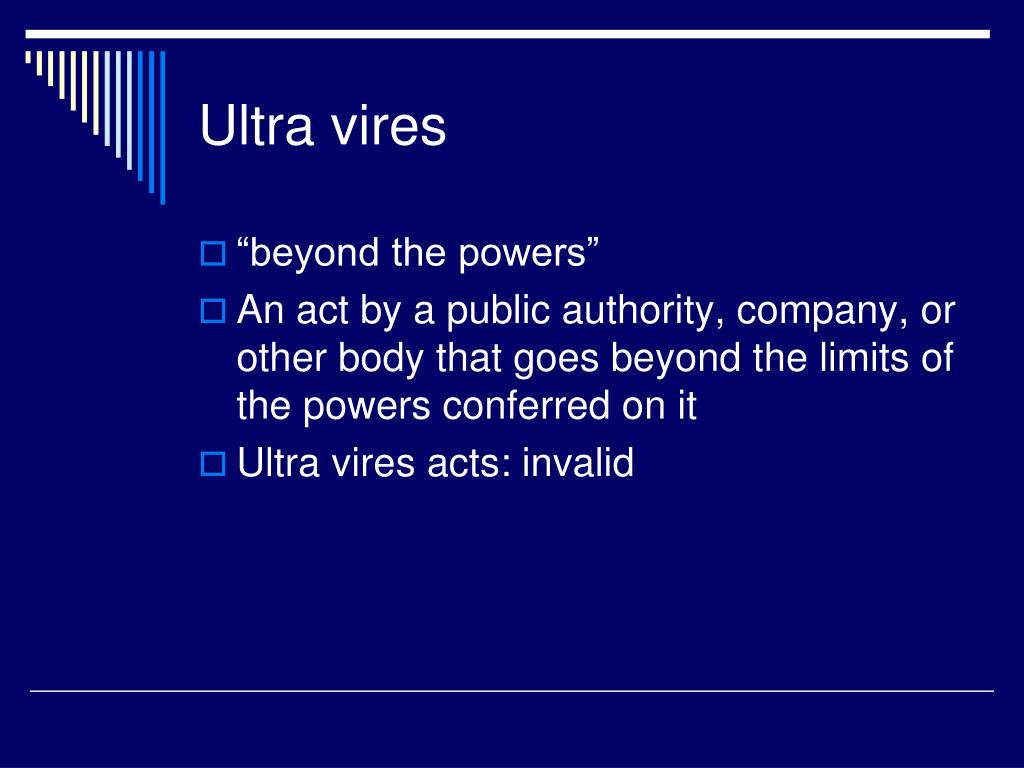 Ultra vires

“beyond the powers”

An act by a public authority, company, or other body that goes beyond the limits of the powers conferred on it

Ultra vires acts: invalid